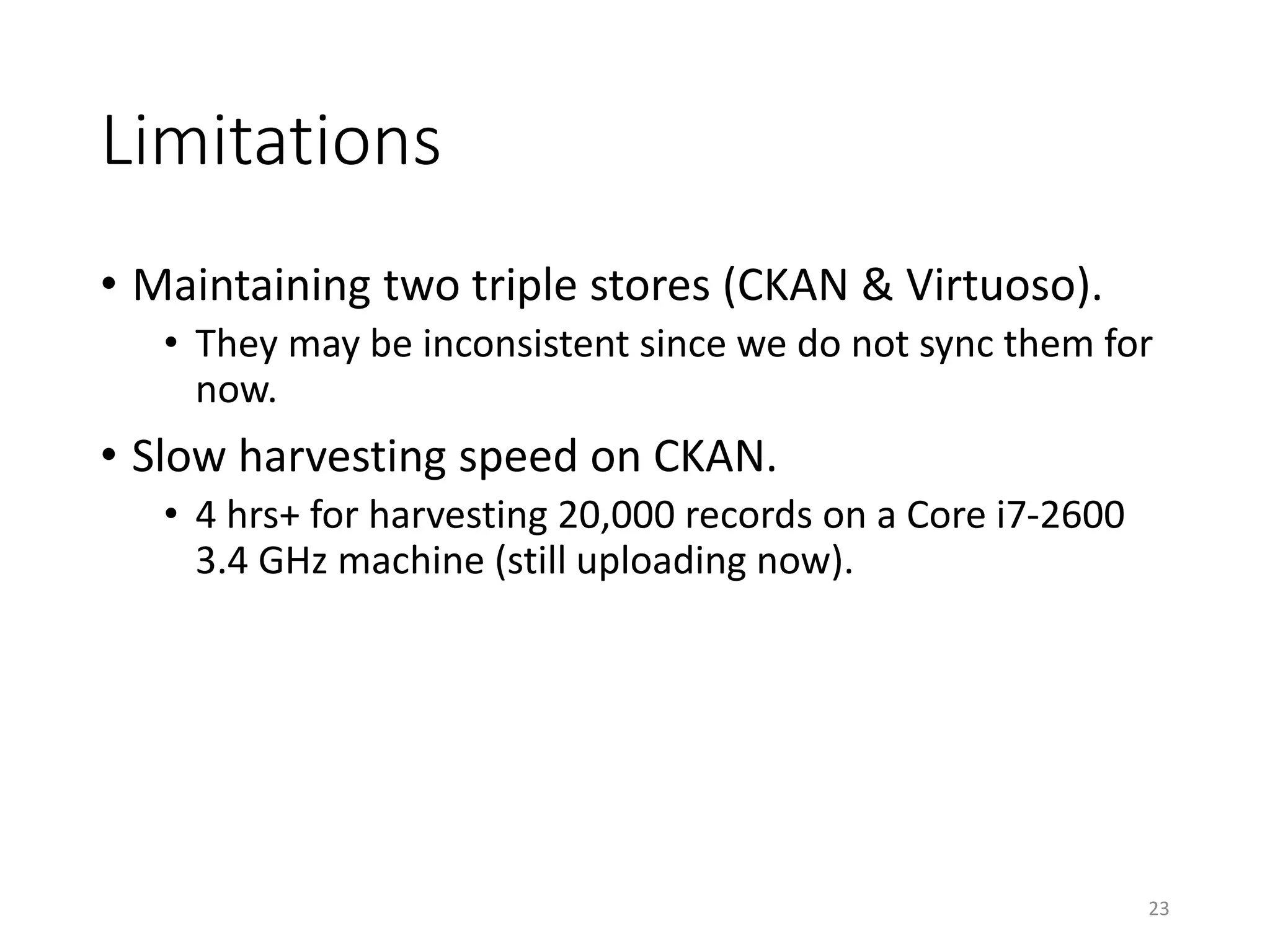 Limitations

• Maintaining two triple stores (CKAN & Virtuoso).
 • They may be inconsistent since we do not sync them for now.
• Slow harvesting speed on CKAN.
 • 4 hrs+ for harvesting 20,000 records on a Core i7-2600 3.4 GHz machine (still uploading now).

23